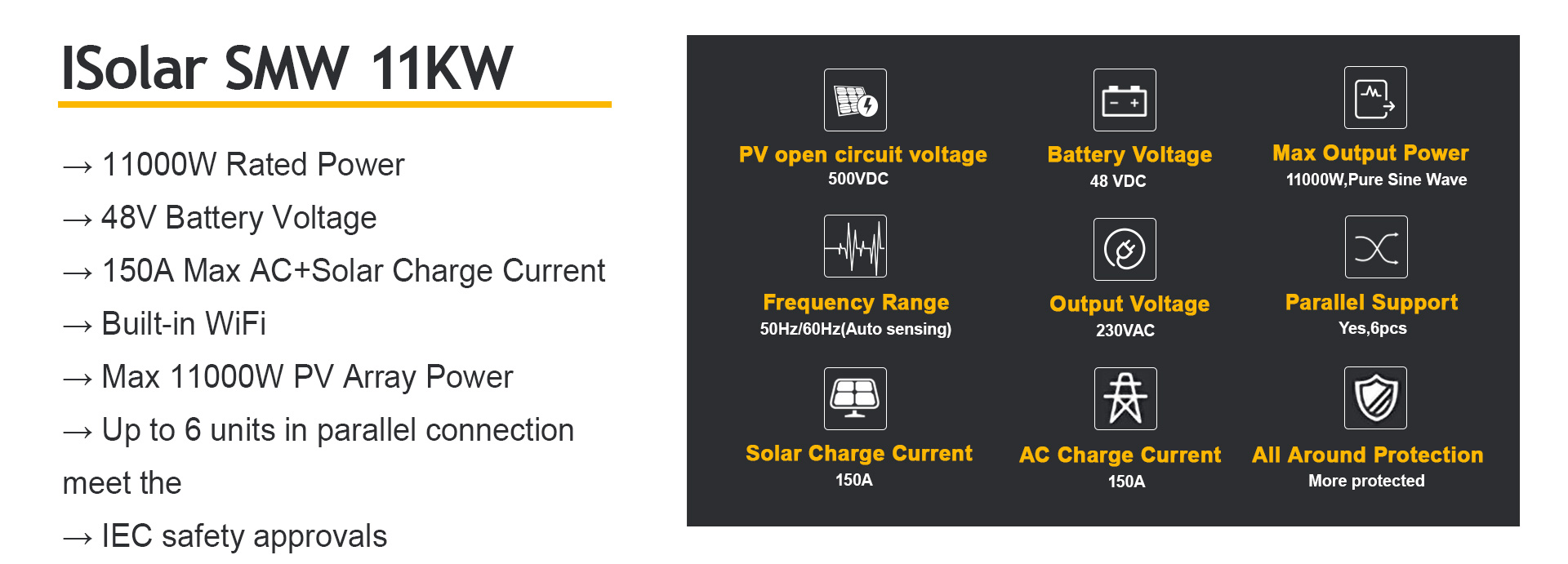 ISolar SMW 11KW

→ 11000W Rated Power

→ 48V Battery Voltage

→ 150A Max AC+Solar Charge Current

→ Built-in WiFi

→ Max 11000W PV Array Power

→ Up to 6 units in parallel connection

meet the

→ IEC safety approvals

PV open circuit voltage
500VDC

Battery Voltage
48 VDC

Max Output Power
11000W,Pure Sine Wave

Frequency Range
50Hz/60Hz(Auto sensing)

Output Voltage
230VAC

Parallel Support
Yes,6pcs

Solar Charge Current
150A

AC Charge Current
150A

All Around Protection
More protected